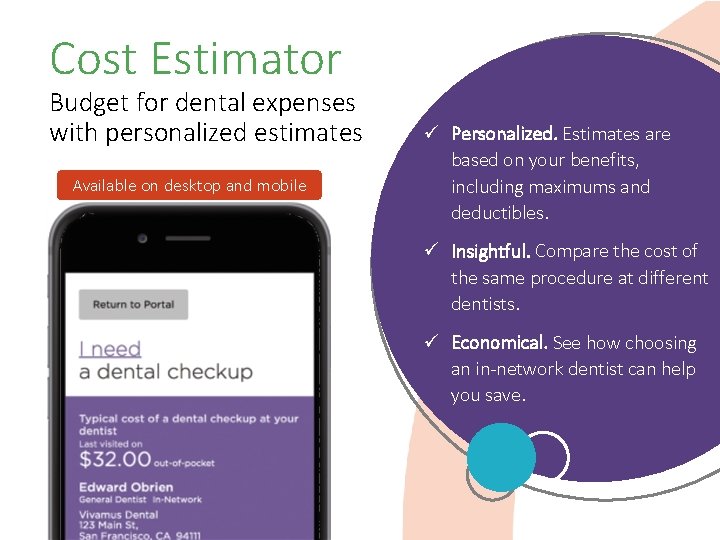 Cost Estimator

Budget for dental expenses with personalized estimates

Available on desktop and mobile

Return to Portal

I need a dental checkup

Typical cost of a dental checkup at your dentist

Last visited on

$32.00 out-of-pocket

Edward Obrien

General Dentist In-Network

Vivamus Dental
123 Main St,
San Francisco, CA 94111

✓ Personalized. Estimates are based on your benefits, including maximums and deductibles.

✓ Insightful. Compare the cost of the same procedure at different dentists.

✓ Economical. See how choosing an in-network dentist can help you save.